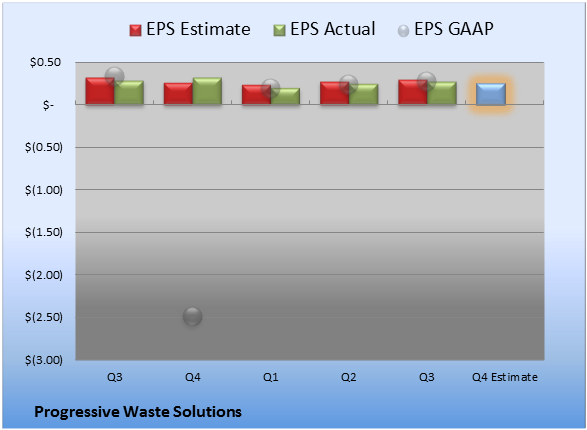 EPS Estimate EPS Actual EPS GAAP

$0.50
$-
$(0.50)
$(1.00)
$(1.50)
$(2.00)
$(2.50)
$(3.00)

Q3 Q4 Q1 Q2 Q3 Q4 Estimate

Progressive Waste Solutions